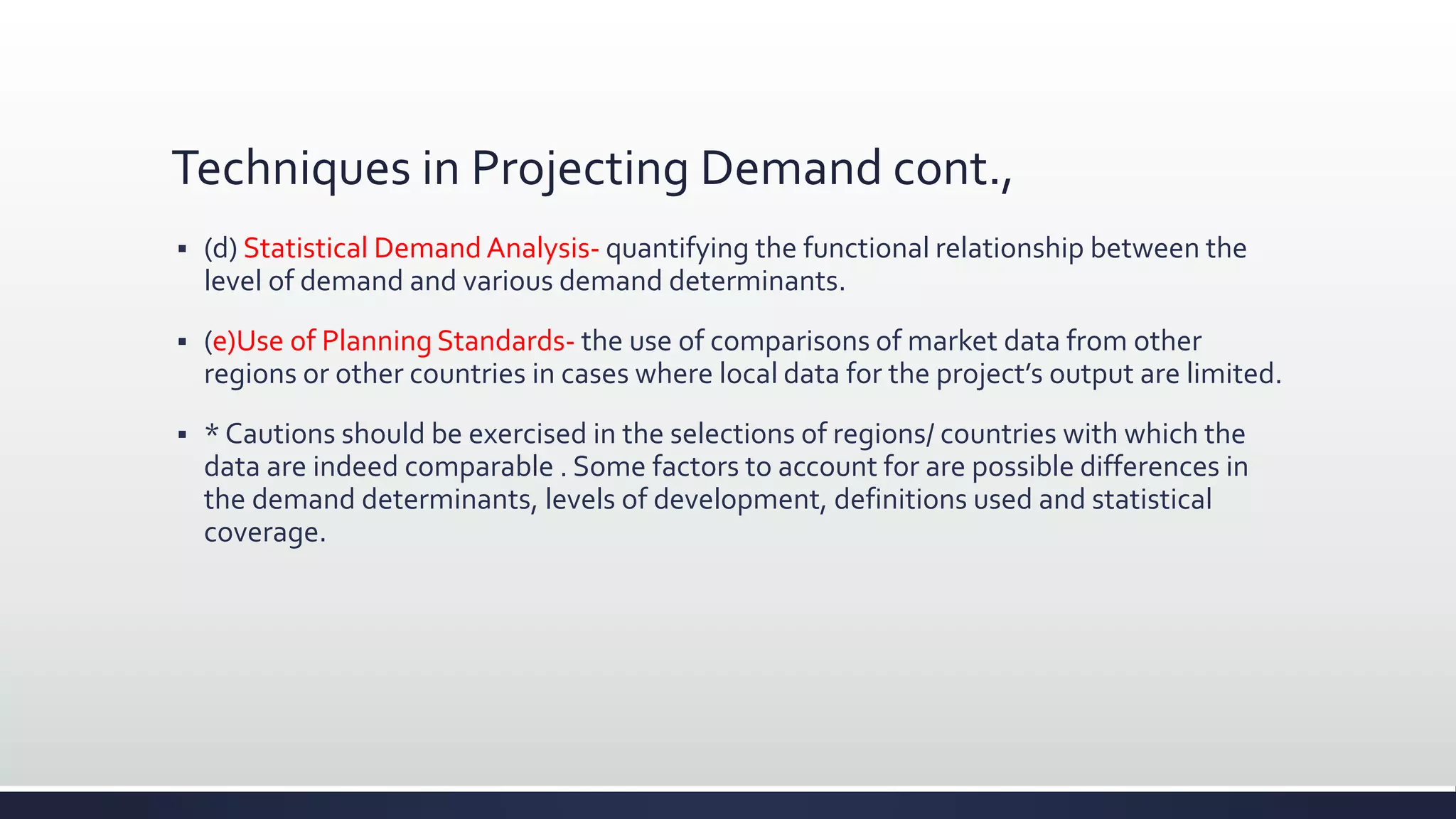 Techniques in Projecting Demand cont.,

▪ (d) Statistical Demand Analysis- quantifying the functional relationship between the level of demand and various demand determinants.

▪ (e)Use of Planning Standards- the use of comparisons of market data from other regions or other countries in cases where local data for the project's output are limited.

▪ * Cautions should be exercised in the selections of regions/ countries with which the data are indeed comparable . Some factors to account for are possible differences in the demand determinants, levels of development, definitions used and statistical coverage.